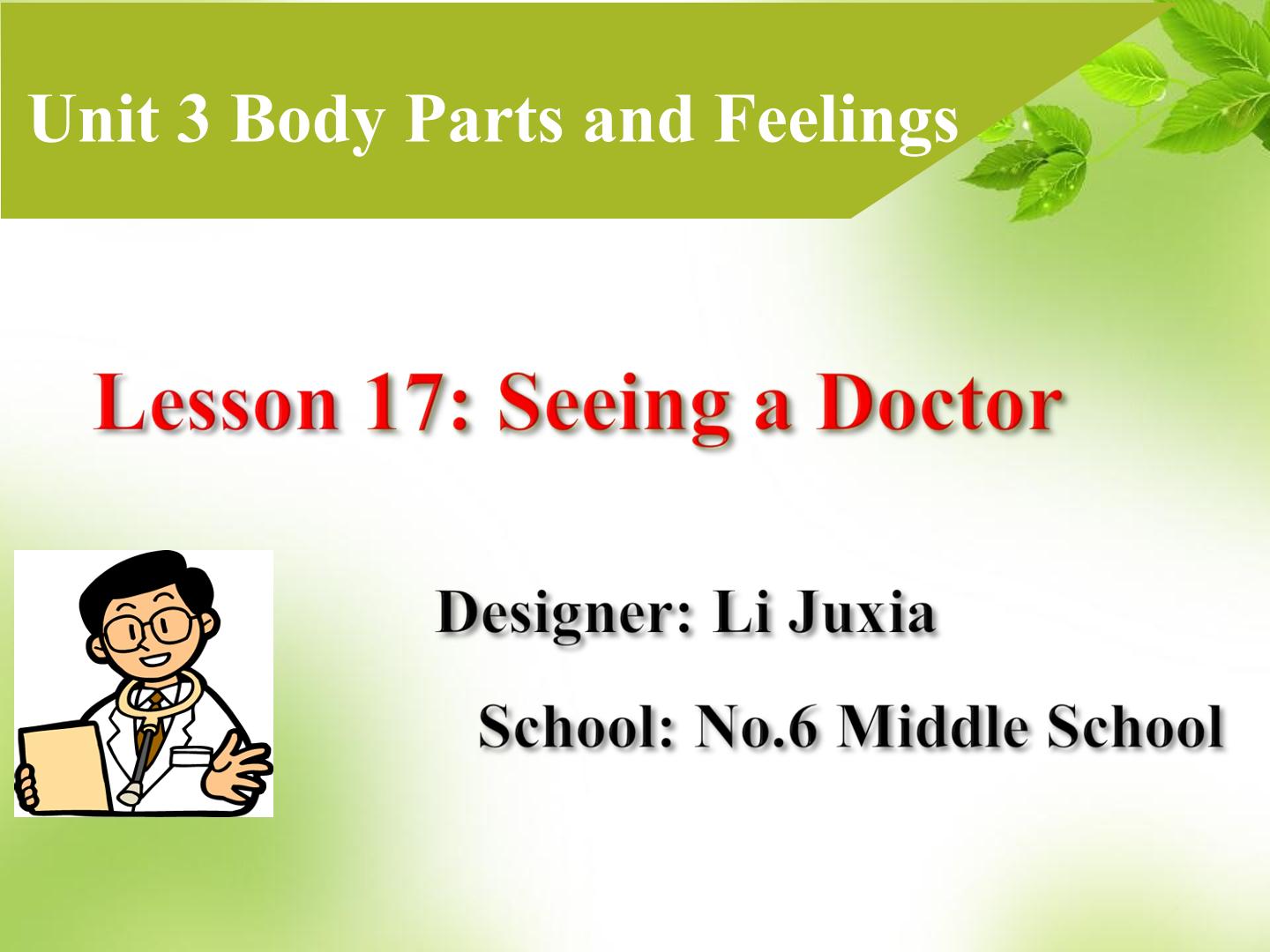 Unit 3 Body Parts and Feelings

Lesson 17: Seeing a Doctor

Designer: Li Juxia

School: No.6 Middle School